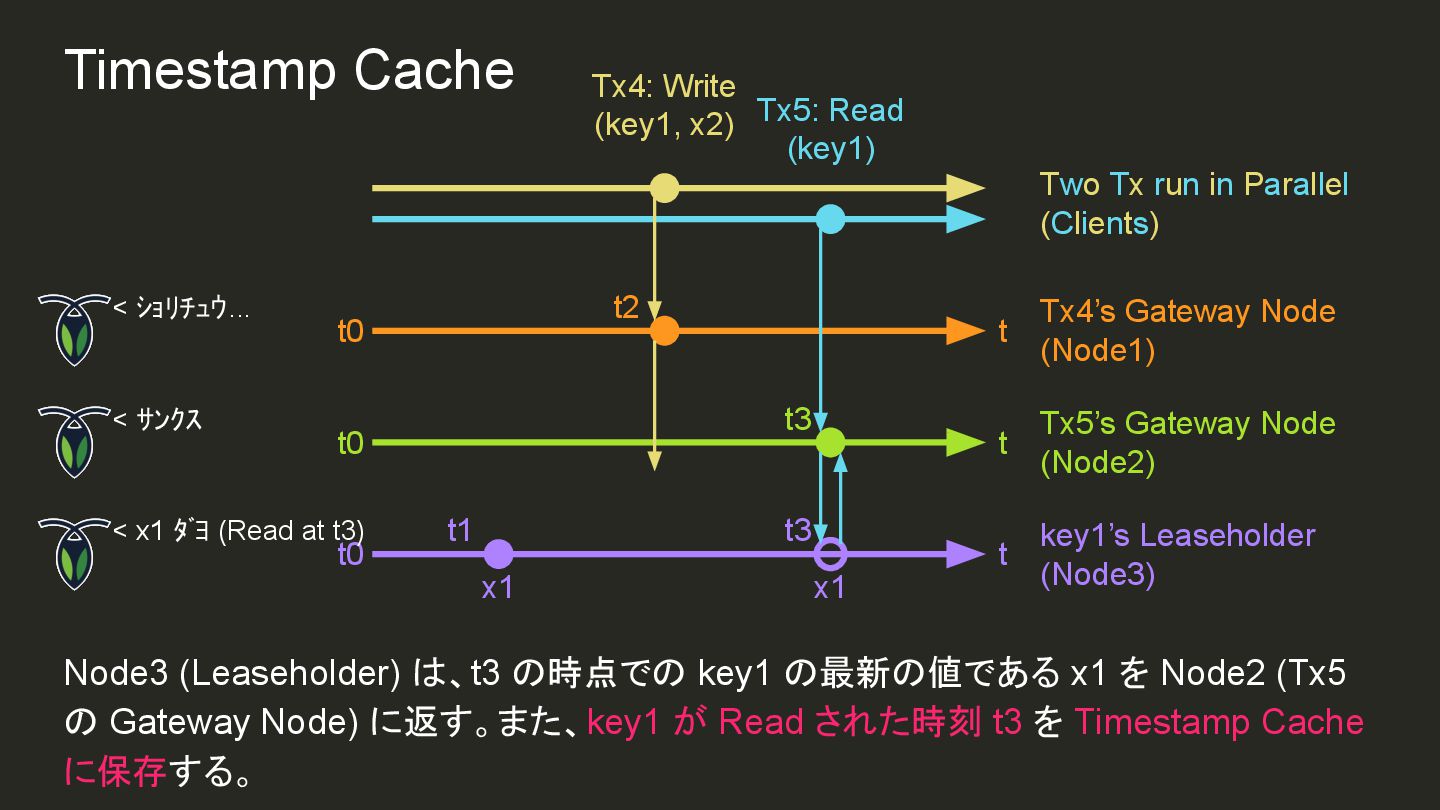 Timestamp Cache

Tx4: Write (key1, x2)

Tx5: Read (key1)

Two Tx run in Parallel (Clients)

< ショリチュウ…

t0

t2

t

Tx4's Gateway Node (Node1)

< サンクス

t0

t3

t

Tx5's Gateway Node (Node2)

< x1 ダヨ (Read at t3)

t0

t1

x1

t3

x1

t

key1's Leaseholder (Node3)

Node3 (Leaseholder) は、t3 の時点での key1 の最新の値である x1 を Node2 (Tx5 の Gateway Node) に返す。また、key1 が Read された時刻 t3 を Timestamp Cache に保存する。